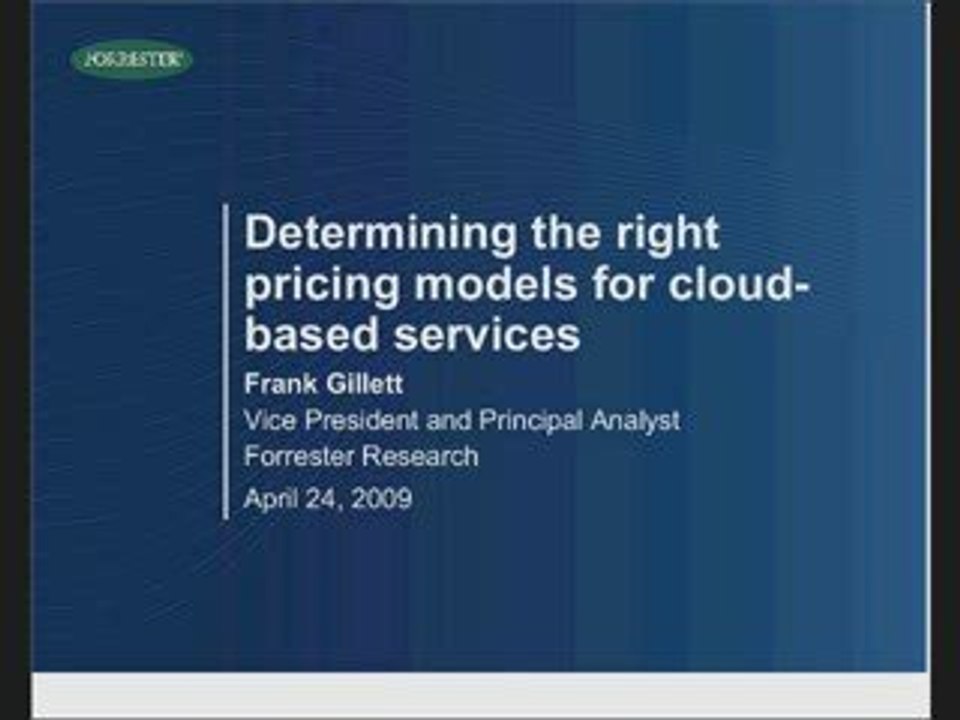 FORRESTER

Determining the right pricing models for cloud-based services

Frank Gillett

Vice President and Principal Analyst

Forrester Research

April 24, 2009